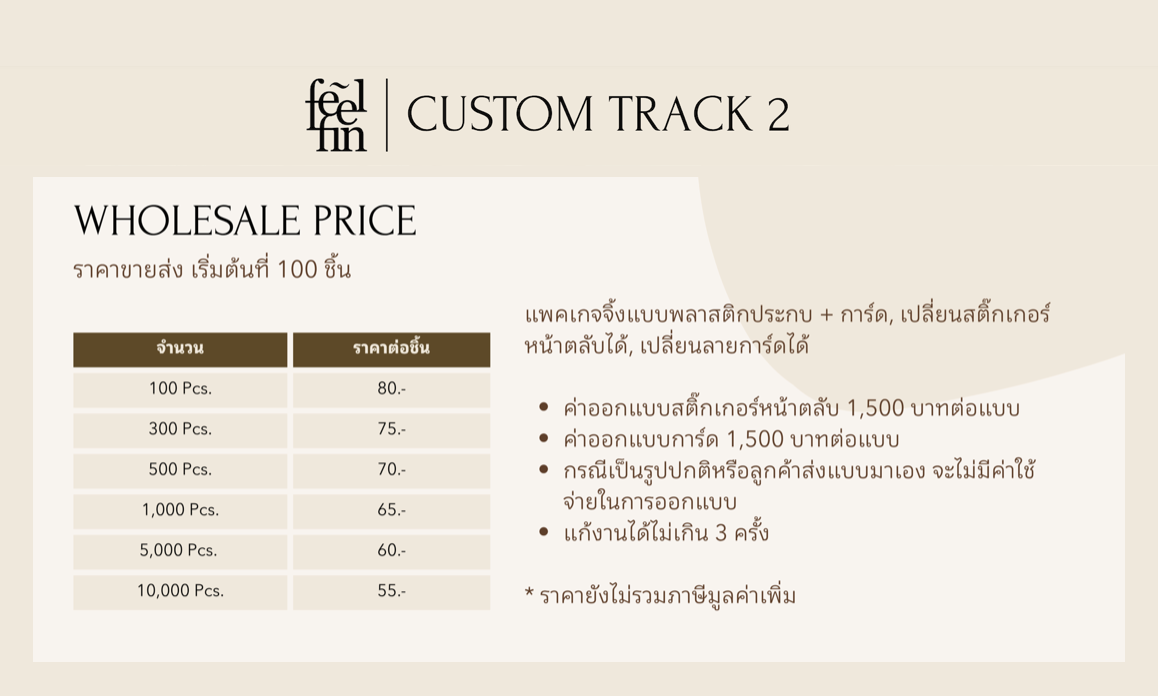 feel fin | CUSTOM TRACK 2

WHOLESALE PRICE

ราคาขายส่ง เริ่มต้นที่ 100 ชิ้น

| จำนวน | ราคาต่อชิ้น |
|---|---|
| 100 Pcs. | 80.- |
| 300 Pcs. | 75.- |
| 500 Pcs. | 70.- |
| 1,000 Pcs. | 65.- |
| 5,000 Pcs. | 60.- |
| 10,000 Pcs. | 55.- |

แพคเกจจิ้งแบบพลาสติกประกบ + การ์ด, เปลี่ยนสติ๊กเกอร์หน้าตลับได้, เปลี่ยนลายการ์ดได้

• ค่าออกแบบสติ๊กเกอร์หน้าตลับ 1,500 บาทต่อแบบ
• ค่าออกแบบการ์ด 1,500 บาทต่อแบบ
• กรณีเป็นรูปปกติหรือลูกค้าส่งแบบมาเอง จะไม่มีค่าใช้จ่ายในการออกแบบ
• แก้งานได้ไม่เกิน 3 ครั้ง

* ราคายังไม่รวมภาษีมูลค่าเพิ่ม